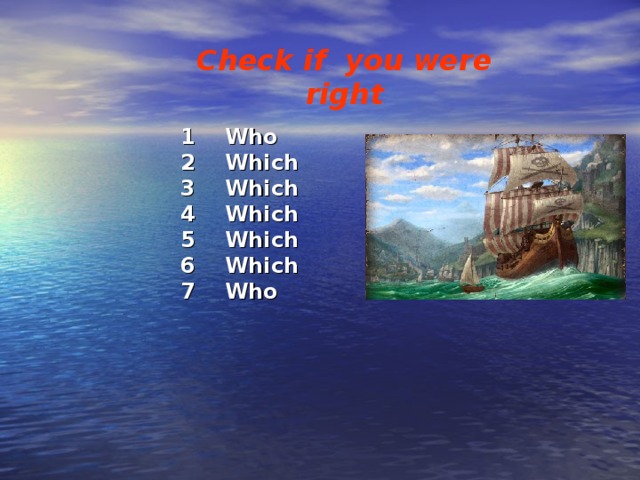 Check if you were right

1 Who
2 Which
3 Which
4 Which
5 Which
6 Which
7 Who